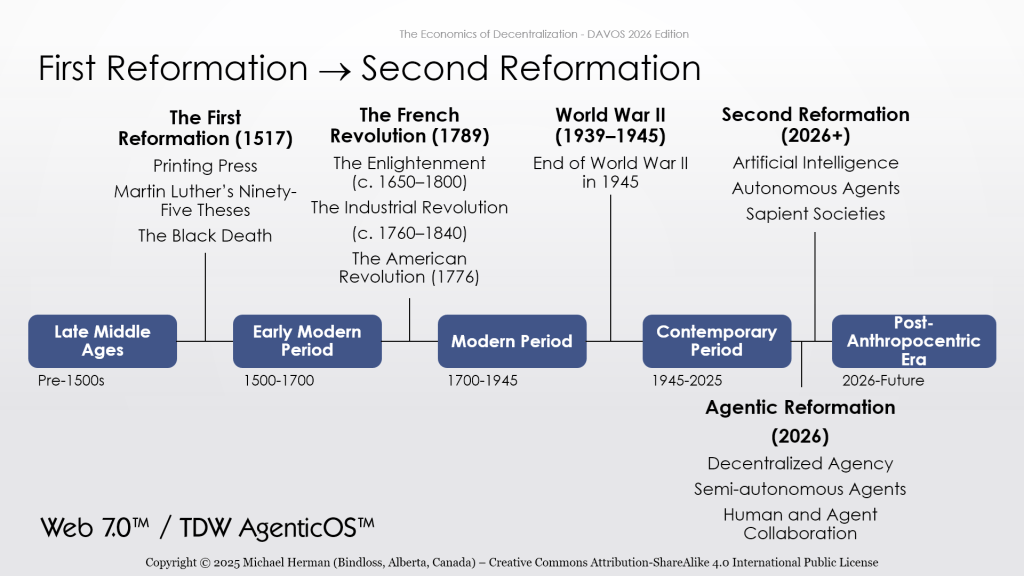 The Economics of Decentralization - DAVOS 2026 Edition

First Reformation → Second Reformation

The First Reformation (1517)
Printing Press
Martin Luther's Ninety-Five Theses
The Black Death

The French Revolution (1789)
The Enlightenment (c. 1650–1800)
The Industrial Revolution (c. 1760–1840)
The American Revolution (1776)

World War II (1939–1945)
End of World War II in 1945

Second Reformation (2026+)
Artificial Intelligence
Autonomous Agents
Sapient Societies

Late Middle Ages
Pre-1500s

Early Modern Period
1500-1700

Modern Period
1700-1945

Contemporary Period
1945-2025

Post-Anthropocentric Era
2026-Future

Agentic Reformation (2026)
Decentralized Agency
Semi-autonomous Agents
Human and Agent Collaboration

Web 7.0™ / TDW AgenticOS™

Copyright © 2025 Michael Herman (Bindloss, Alberta, Canada) – Creative Commons Attribution-ShareAlike 4.0 International Public License